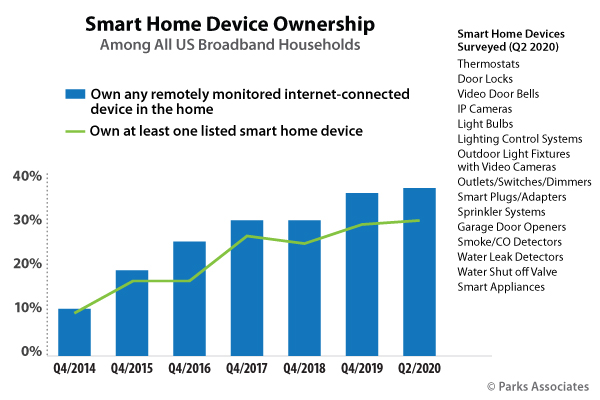 Smart Home Device Ownership
Among All US Broadband Households

Own any remotely monitored internet-connected device in the home
Own at least one listed smart home device

40%
30%
20%
10%
0%

Q4/2014
Q4/2015
Q4/2016
Q4/2017
Q4/2018
Q4/2019
Q2/2020

Smart Home Devices Surveyed (Q2 2020)
Thermostats
Door Locks
Video Door Bells
IP Cameras
Light Bulbs
Lighting Control Systems
Outdoor Light Fixtures with Video Cameras
Outlets/Switches/Dimmers
Smart Plugs/Adapters
Sprinkler Systems
Garage Door Openers
Smoke/CO Detectors
Water Leak Detectors
Water Shut off Valve
Smart Appliances

© Parks Associates